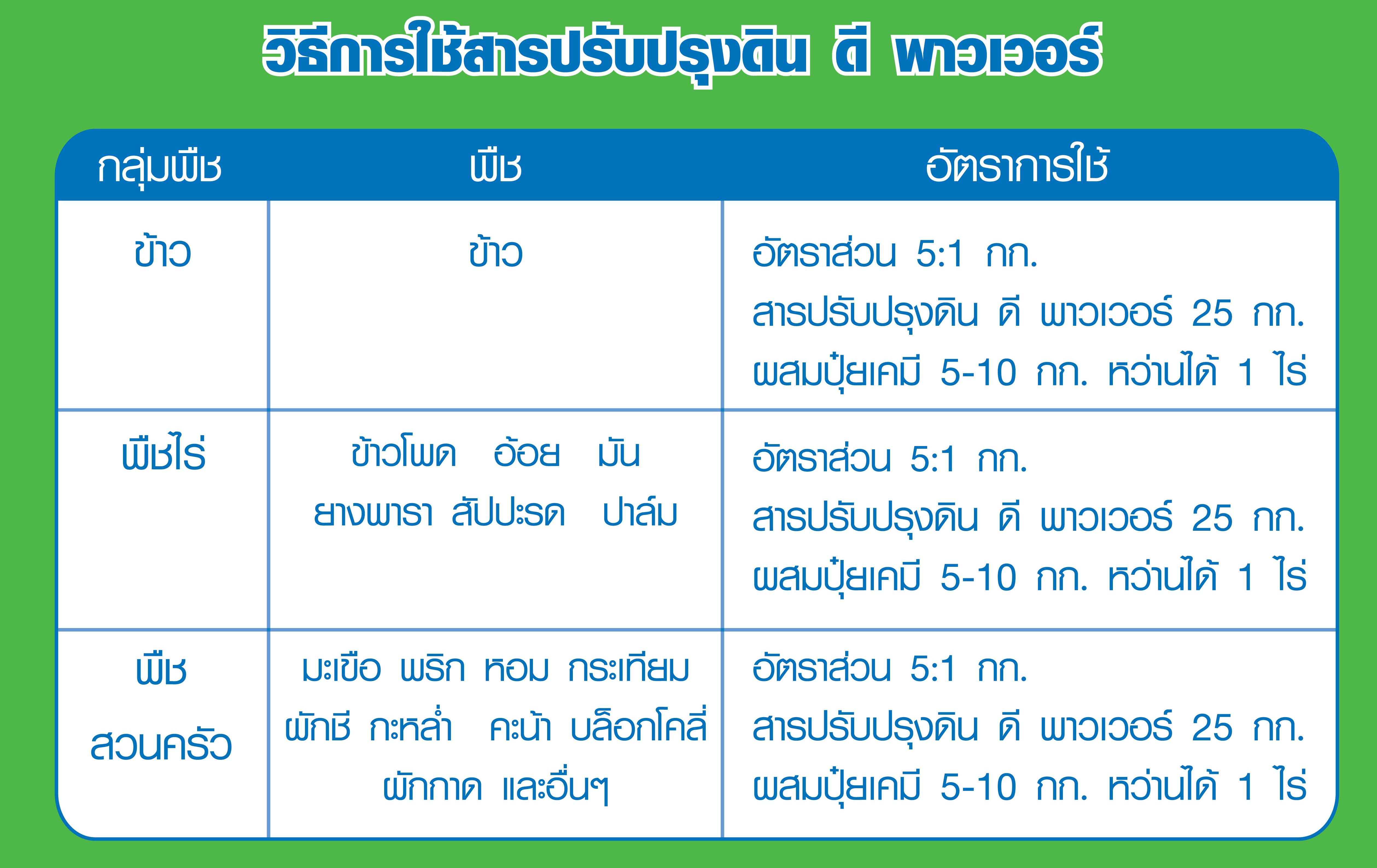 วิธีการใช้สารปรับปรุงดิน ดี พาวเวอร์

| กลุ่มพืช | พืช | อัตราการใช้ |
|---|---|---|
| ข้าว | ข้าว | อัตราส่วน 5:1 กก. สารปรับปรุงดิน ดี พาวเวอร์ 25 กก. ผสมปุ๋ยเคมี 5-10 กก. หว่านได้ 1 ไร่ |
| พืชไร่ | ข้าวโพด อ้อย มัน ยางพารา สัปปะรด ปาล์ม | อัตราส่วน 5:1 กก. สารปรับปรุงดิน ดี พาวเวอร์ 25 กก. ผสมปุ๋ยเคมี 5-10 กก. หว่านได้ 1 ไร่ |
| พืช สวนครัว | มะเขือ พริก หอม กระเทียม ผักชี กะหล่ำ คะน้า บล็อกโคลี่ ผักกาด และอื่นๆ | อัตราส่วน 5:1 กก. สารปรับปรุงดิน ดี พาวเวอร์ 25 กก. ผสมปุ๋ยเคมี 5-10 กก. หว่านได้ 1 ไร่ |